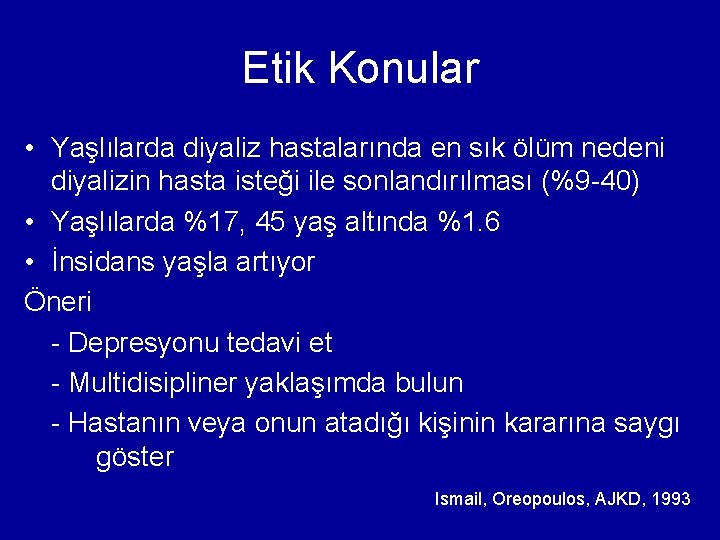 Etik Konular

• Yaşlılarda diyaliz hastalarında en sık ölüm nedeni diyalizin hasta isteği ile sonlandırılması (%9-40)
• Yaşlılarda %17, 45 yaş altında %1.6
• İnsidans yaşla artıyor

Öneri
- Depresyonu tedavi et
- Multidisipliner yaklaşımda bulun
- Hastanın veya onun atadığı kişinin kararına saygı göster

Ismail, Oreopoulos, AJKD, 1993